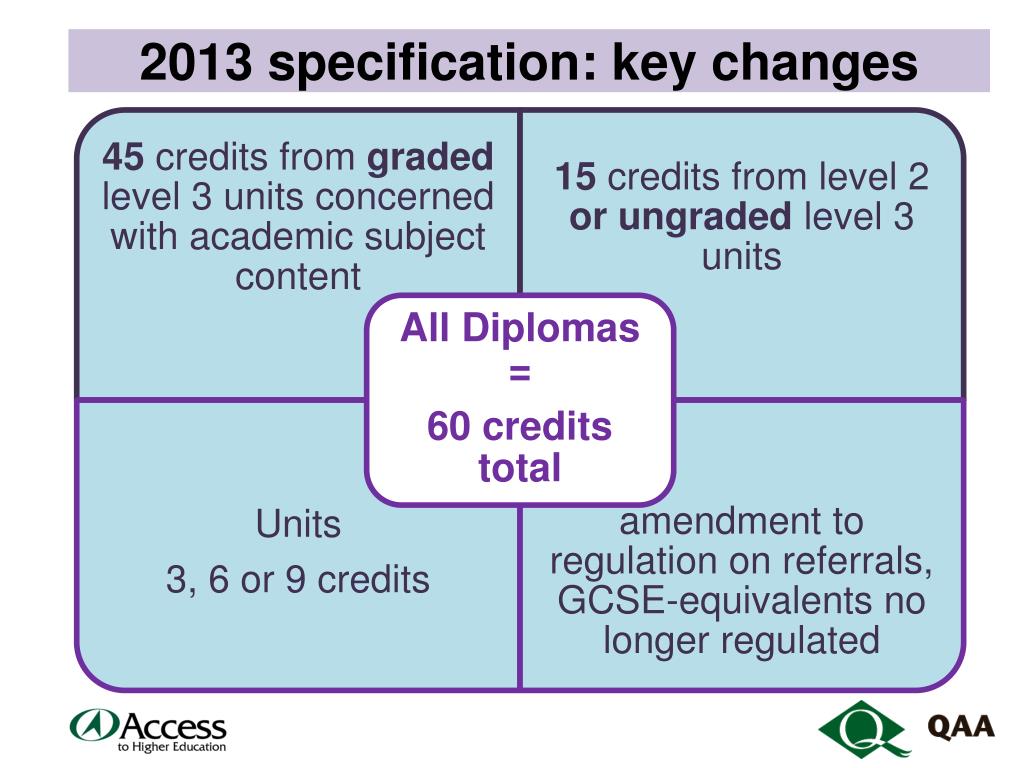 2013 specification: key changes

45 credits from graded level 3 units concerned with academic subject content

15 credits from level 2 or ungraded level 3 units

All Diplomas
=
60 credits total

Units
3, 6 or 9 credits

amendment to regulation on referrals, GCSE-equivalents no longer regulated

Access to Higher Education

QAA